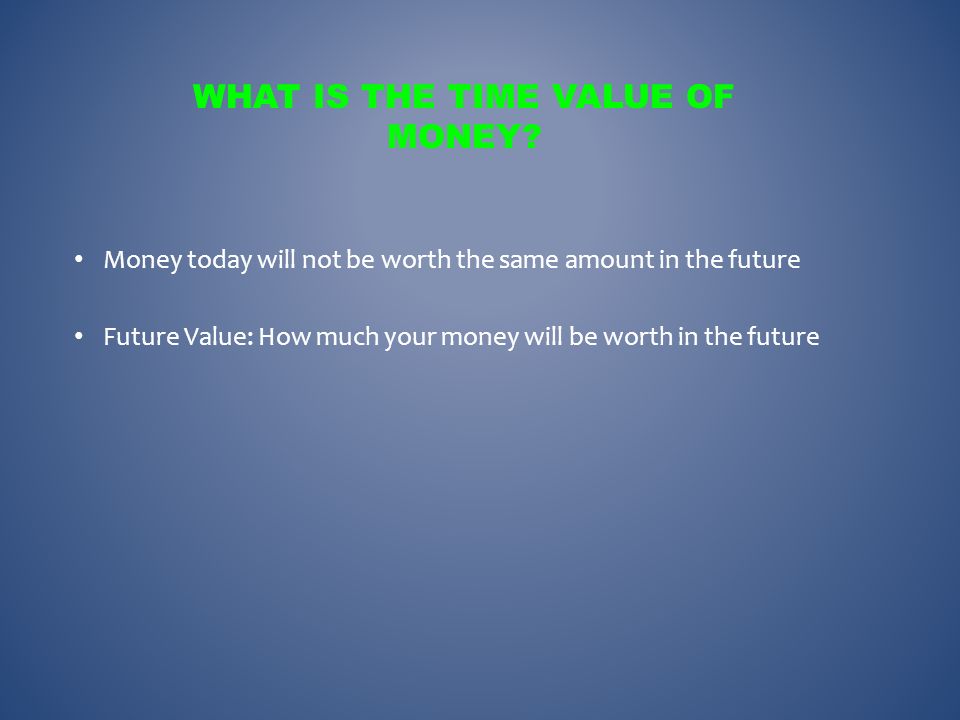 WHAT IS THE TIME VALUE OF MONEY?

• Money today will not be worth the same amount in the future

• Future Value: How much your money will be worth in the future